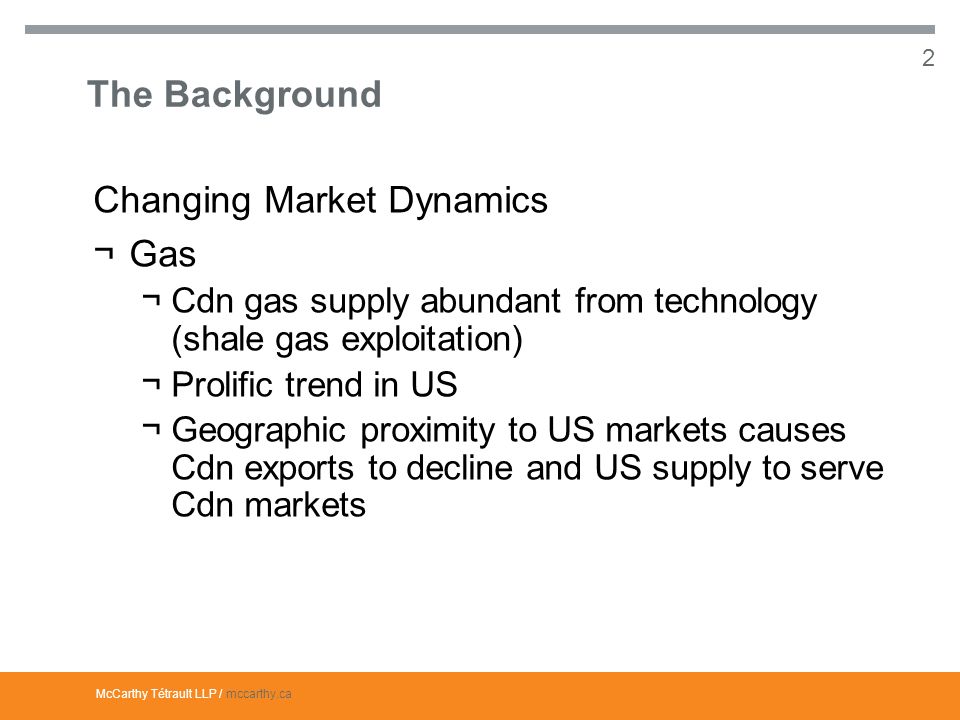 2

The Background

Changing Market Dynamics

¬ Gas

¬ Cdn gas supply abundant from technology (shale gas exploitation)

¬ Prolific trend in US

¬ Geographic proximity to US markets causes Cdn exports to decline and US supply to serve Cdn markets

McCarthy Tétrault LLP / mccarthy.ca